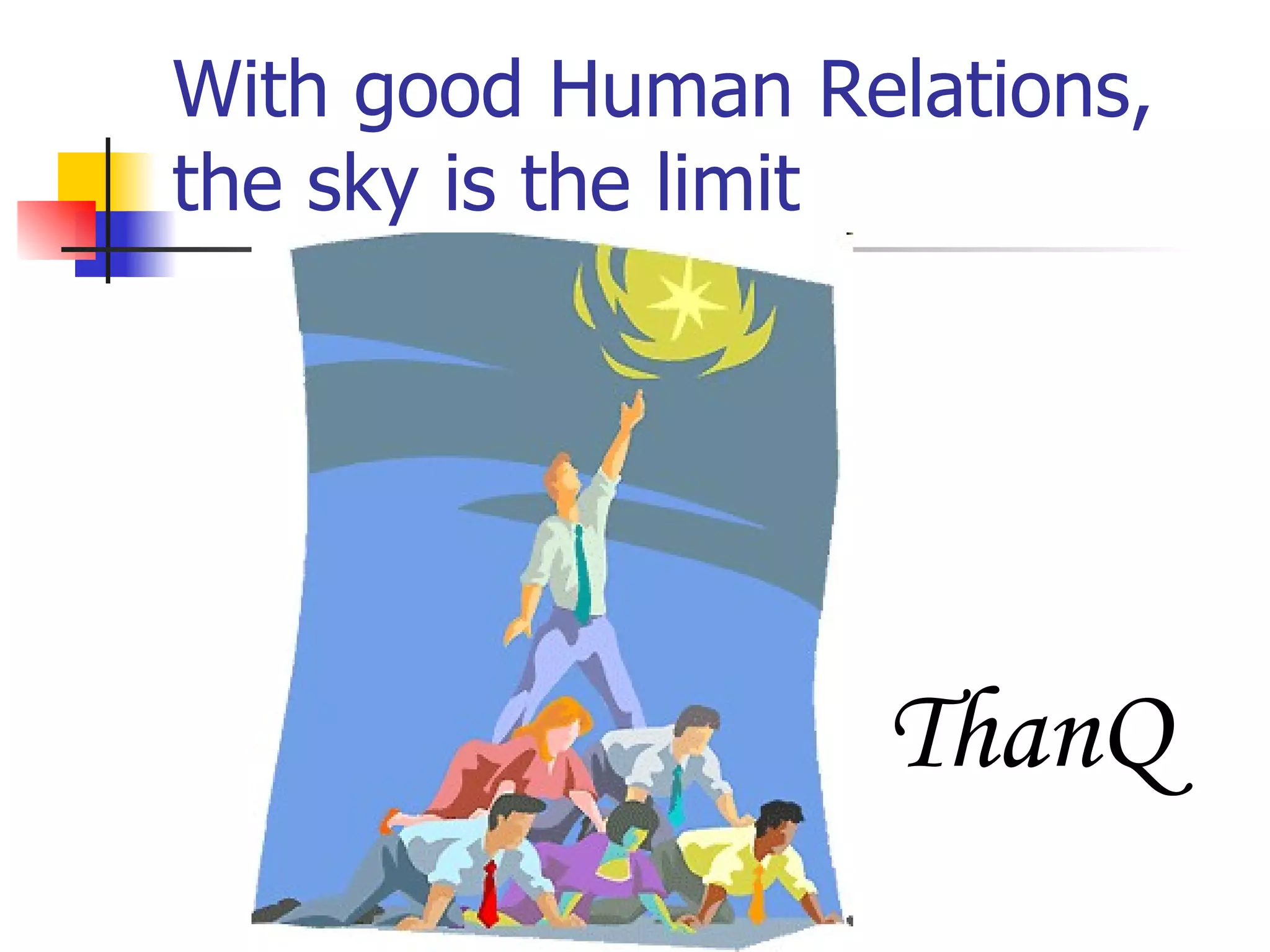 With good Human Relations, the sky is the limit

ThanQ